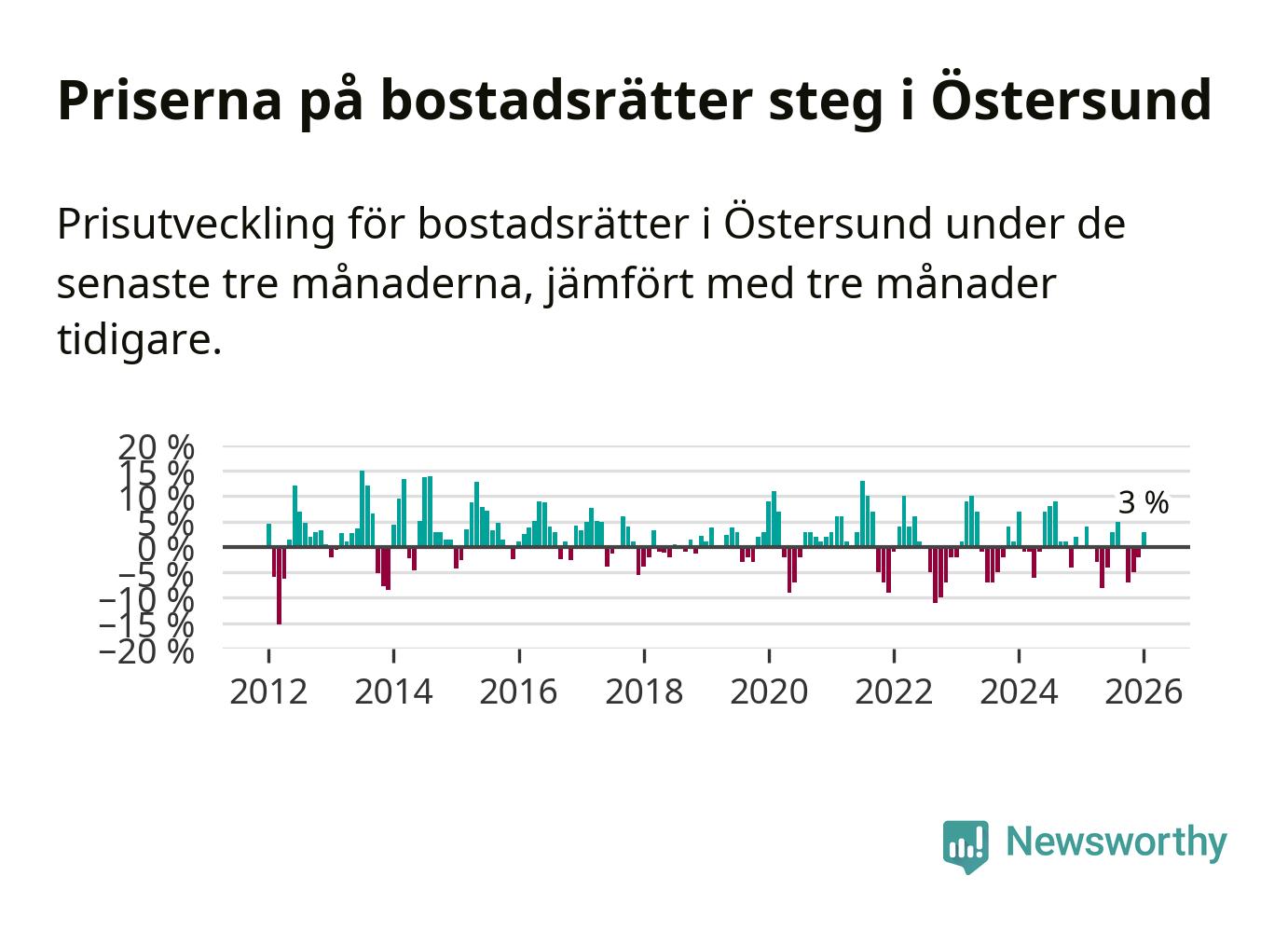 Priserna på bostadsrätter steg i Östersund

Prisutveckling för bostadsrätter i Östersund under de senaste tre månaderna, jämfört med tre månader tidigare.

20 %
15 %
10 %
5 %
0 %
−5 %
−10 %
−15 %
−20 %

3 %

2012
2014
2016
2018
2020
2022
2024
2026

Newsworthy